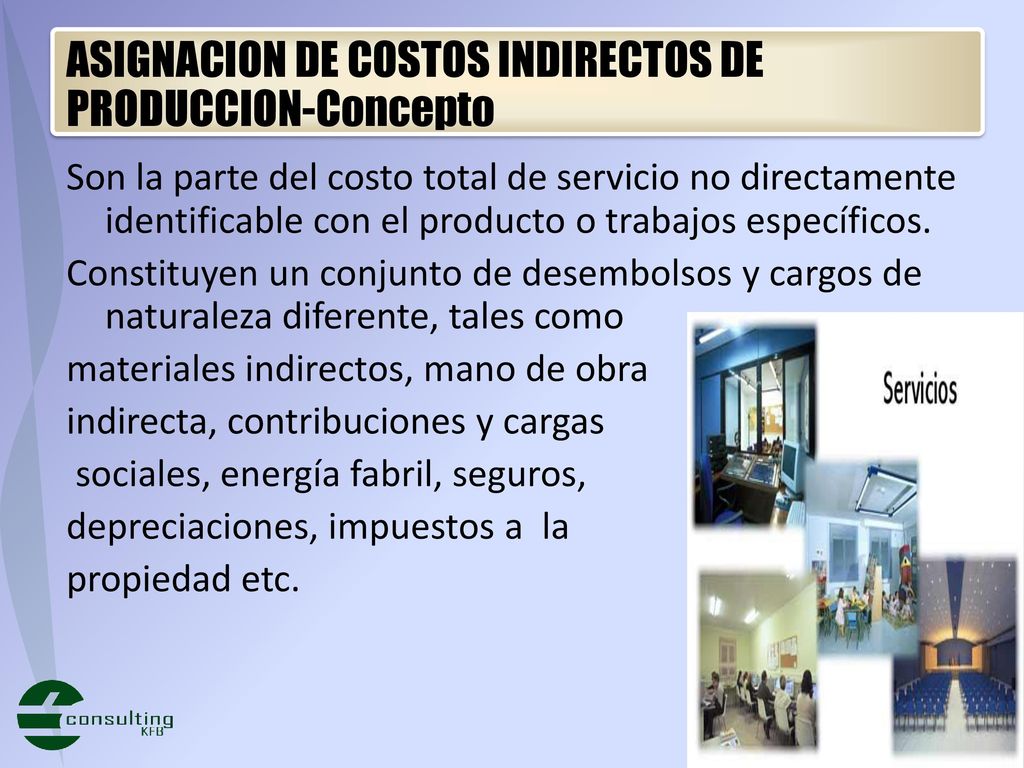 ASIGNACION DE COSTOS INDIRECTOS DE PRODUCCION-Concepto

Son la parte del costo total de servicio no directamente identificable con el producto o trabajos específicos.

Constituyen un conjunto de desembolsos y cargos de naturaleza diferente, tales como materiales indirectos, mano de obra indirecta, contribuciones y cargas sociales, energía fabril, seguros, depreciaciones, impuestos a la propiedad etc.

Servicios

consulting KFB